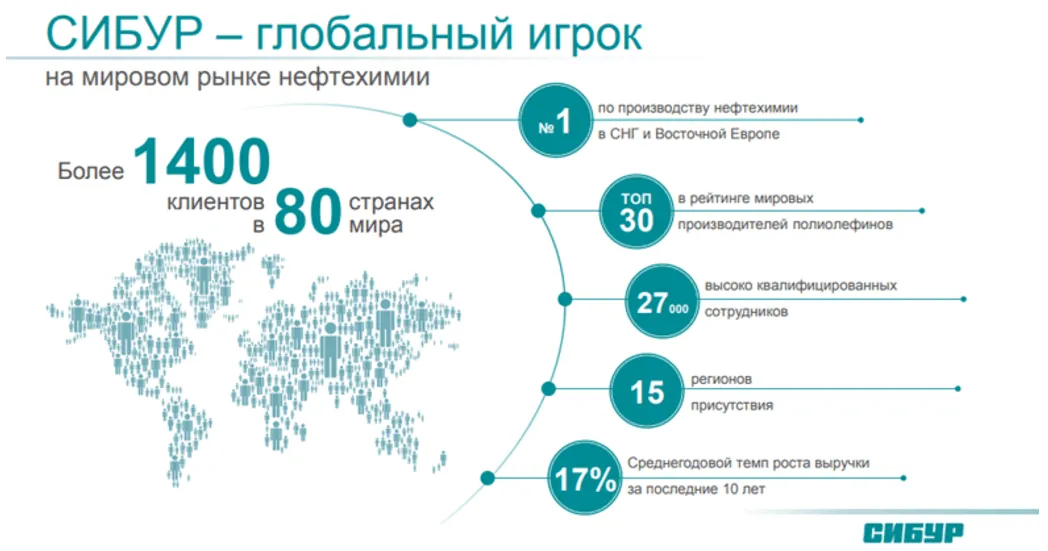 СИБУР – глобальный игрок

на мировом рынке нефтехимии

Более 1400 клиентов в 80 странах мира

№1 по производству нефтехимии в СНГ и Восточной Европе

ТОП 30 в рейтинге мировых производителей полиолефинов

27 000 высоко квалифицированных сотрудников

15 регионов присутствия

17% Среднегодовой темп роста выручки за последние 10 лет

СИБУР